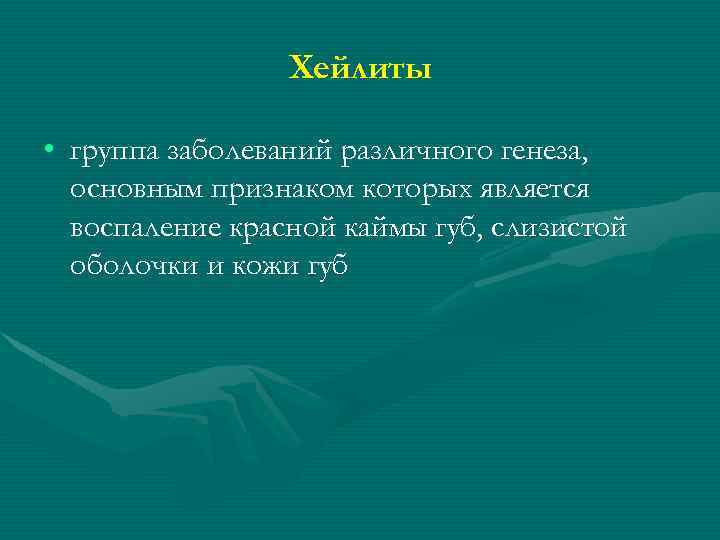 Хейлиты

• группа заболеваний различного генеза, основным признаком которых является воспаление красной каймы губ, слизистой оболочки и кожи губ